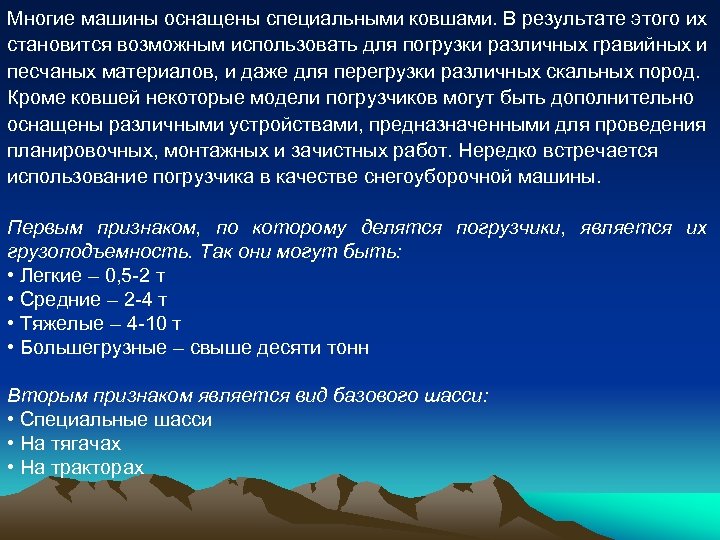 Многие машины оснащены специальными ковшами. В результате этого их становится возможным использовать для погрузки различных гравийных и песчаных материалов, и даже для перегрузки различных скальных пород. Кроме ковшей некоторые модели погрузчиков могут быть дополнительно оснащены различными устройствами, предназначенными для проведения планировочных, монтажных и зачистных работ. Нередко встречается использование погрузчика в качестве снегоуборочной машины.

Первым признаком, по которому делятся погрузчики, является их грузоподъемность. Так они могут быть:
• Легкие – 0,5-2 т
• Средние – 2-4 т
• Тяжелые – 4-10 т
• Большегрузные – свыше десяти тонн

Вторым признаком является вид базового шасси:
• Специальные шасси
• На тягачах
• На тракторах